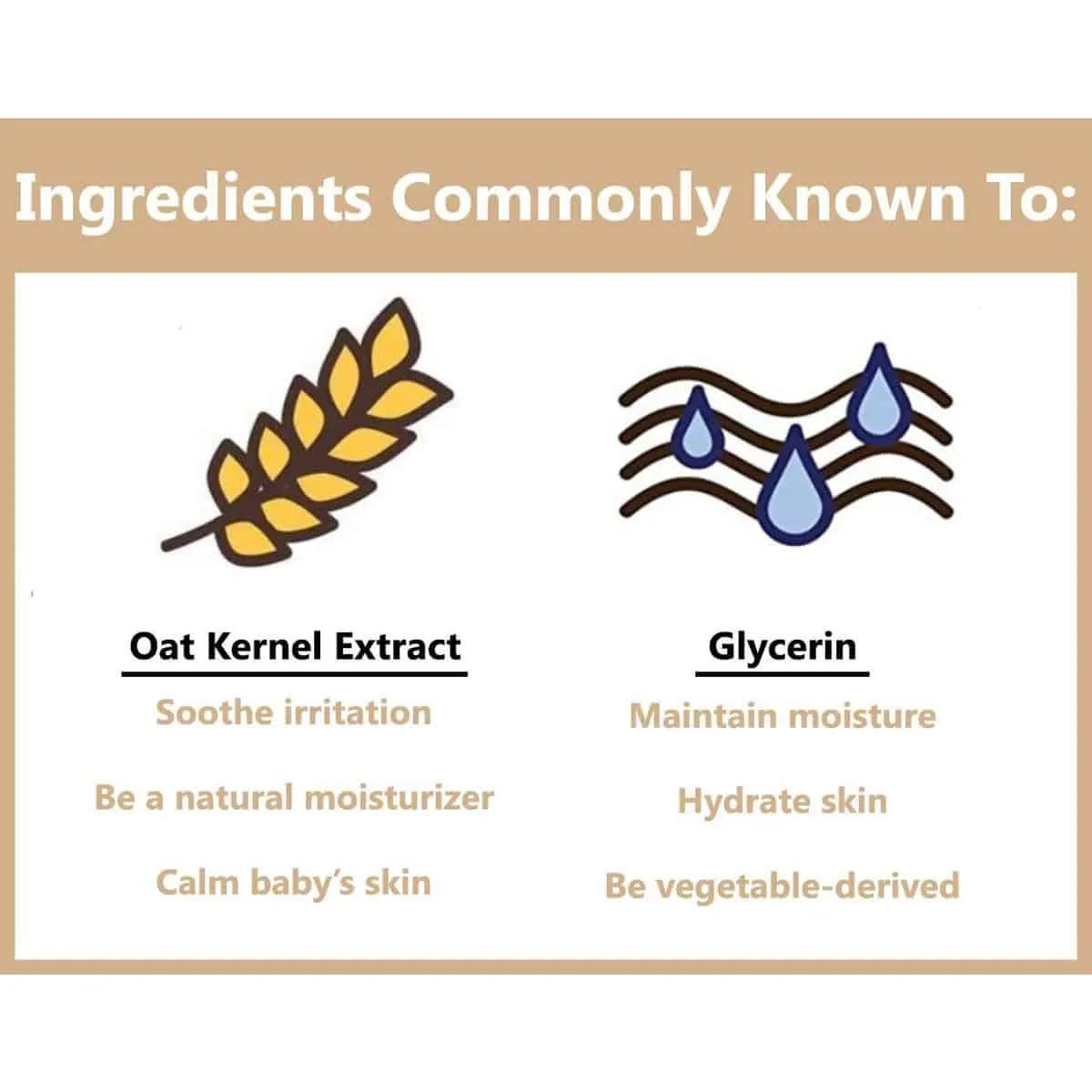 Ingredients Commonly Known To:

Oat Kernel Extract

Soothe irritation

Be a natural moisturizer

Calm baby's skin

Glycerin

Maintain moisture

Hydrate skin

Be vegetable-derived